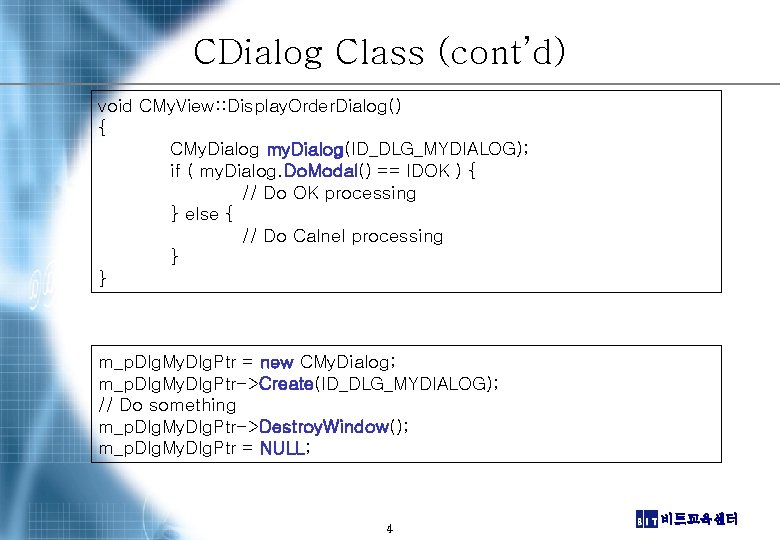 CDialog Class (cont'd)

void CMyView::DisplayOrderDialog()
{
CMyDialog myDialog(ID_DLG_MYDIALOG);
if ( myDialog.DoModal() == IDOK ) {
// Do OK processing
} else {
// Do Calnel processing
}
}

m_pDlgMyDlgPtr = new CMyDialog;
m_pDlgMyDlgPtr->Create(ID_DLG_MYDIALOG);
// Do something
m_pDlgMyDlgPtr->DestroyWindow();
m_pDlgMyDlgPtr = NULL;

4

BIT 비트교육센터